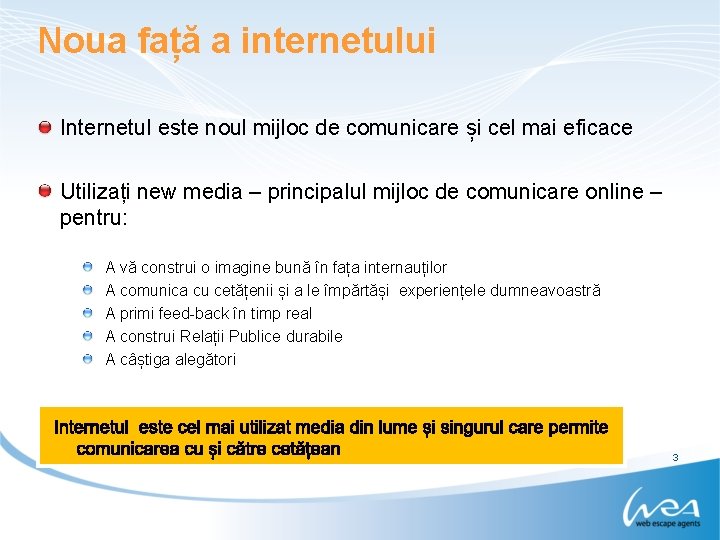 Noua față a internetului

Internetul este noul mijloc de comunicare și cel mai eficace

Utilizați new media – principalul mijloc de comunicare online – pentru:

A vă construi o imagine bună în fața internauților
A comunica cu cetățenii și a le împărtăși experiențele dumneavoastră
A primi feed-back în timp real
A construi Relații Publice durabile
A câștiga alegători

Internetul este cel mai utilizat media din lume și singurul care permite comunicarea cu și către cetățean

3

wea
web escape agents